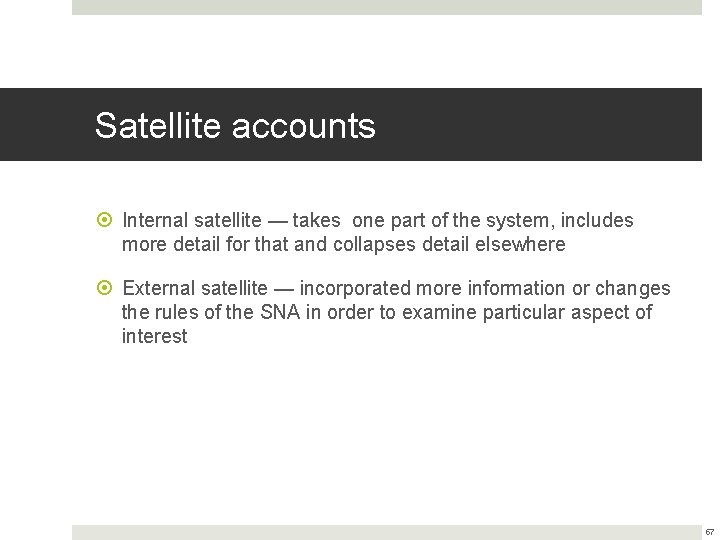 Satellite accounts

Internal satellite — takes one part of the system, includes more detail for that and collapses detail elsewhere

External satellite — incorporated more information or changes the rules of the SNA in order to examine particular aspect of interest

67